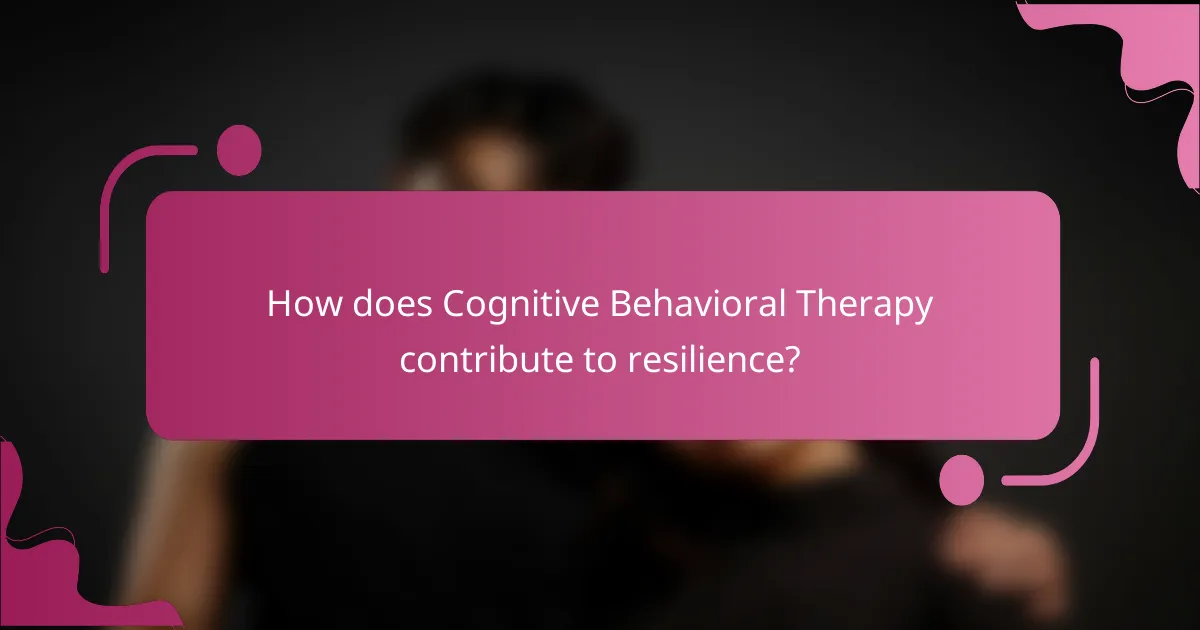 How does Cognitive Behavioral Therapy contribute to resilience?